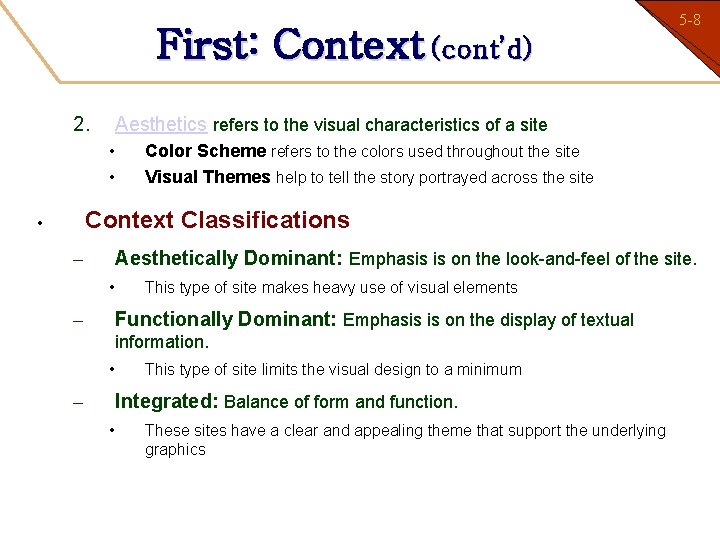 5-8

First: Context (cont'd)

2. Aesthetics refers to the visual characteristics of a site

• Color Scheme refers to the colors used throughout the site

• Visual Themes help to tell the story portrayed across the site

• Context Classifications

– Aesthetically Dominant: Emphasis is on the look-and-feel of the site.

• This type of site makes heavy use of visual elements

– Functionally Dominant: Emphasis is on the display of textual information.

• This type of site limits the visual design to a minimum

– Integrated: Balance of form and function.

• These sites have a clear and appealing theme that support the underlying graphics